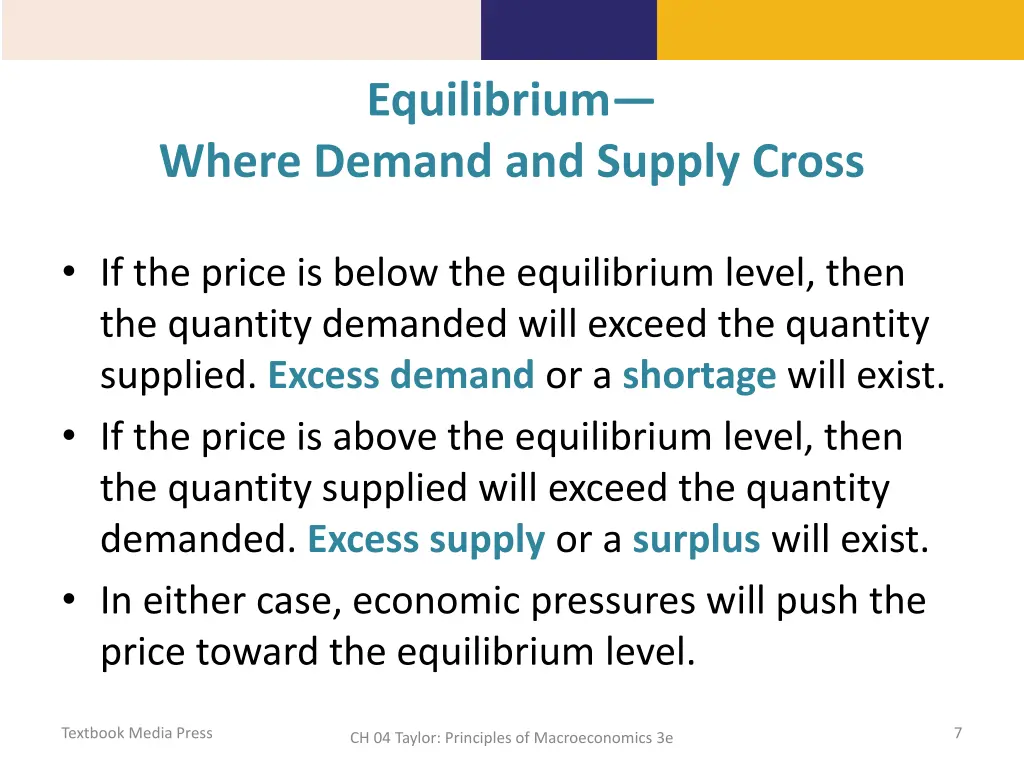 Equilibrium—
Where Demand and Supply Cross

• If the price is below the equilibrium level, then the quantity demanded will exceed the quantity supplied. Excess demand or a shortage will exist.
• If the price is above the equilibrium level, then the quantity supplied will exceed the quantity demanded. Excess supply or a surplus will exist.
• In either case, economic pressures will push the price toward the equilibrium level.

Textbook Media Press

CH 04 Taylor: Principles of Macroeconomics 3e

7